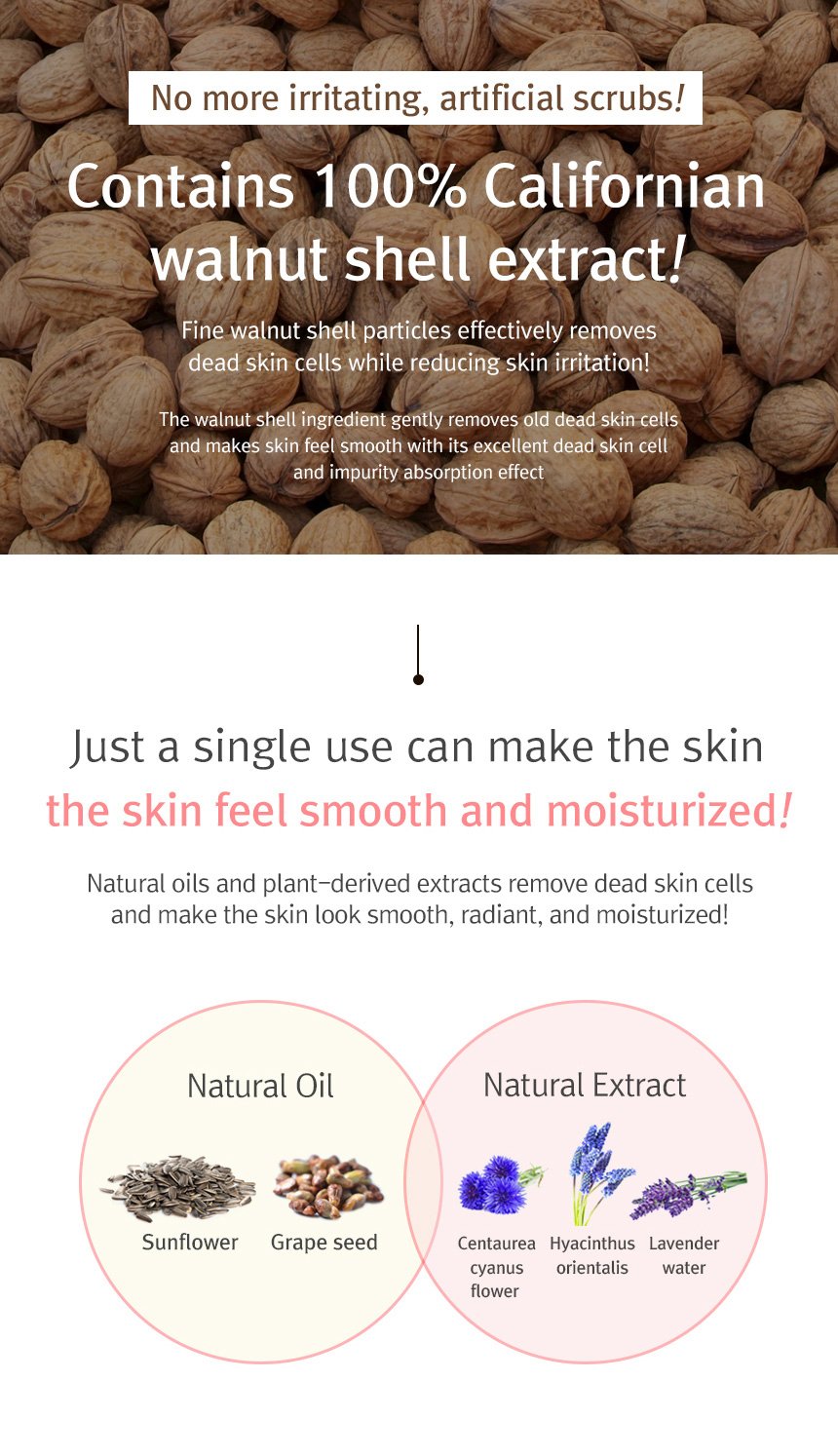 No more irritating, artificial scrubs!

Contains 100% Californian walnut shell extract!

Fine walnut shell particles effectively removes dead skin cells while reducing skin irritation!

The walnut shell ingredient gently removes old dead skin cells and makes skin feel smooth with its excellent dead skin cell and impurity absorption effect

Just a single use can make the skin
the skin feel smooth and moisturized!

Natural oils and plant-derived extracts remove dead skin cells and make the skin look smooth, radiant, and moisturized!

Natural Oil

Sunflower

Grape seed

Natural Extract

Centaurea cyanus flower

Hyacinthus orientalis

Lavender water